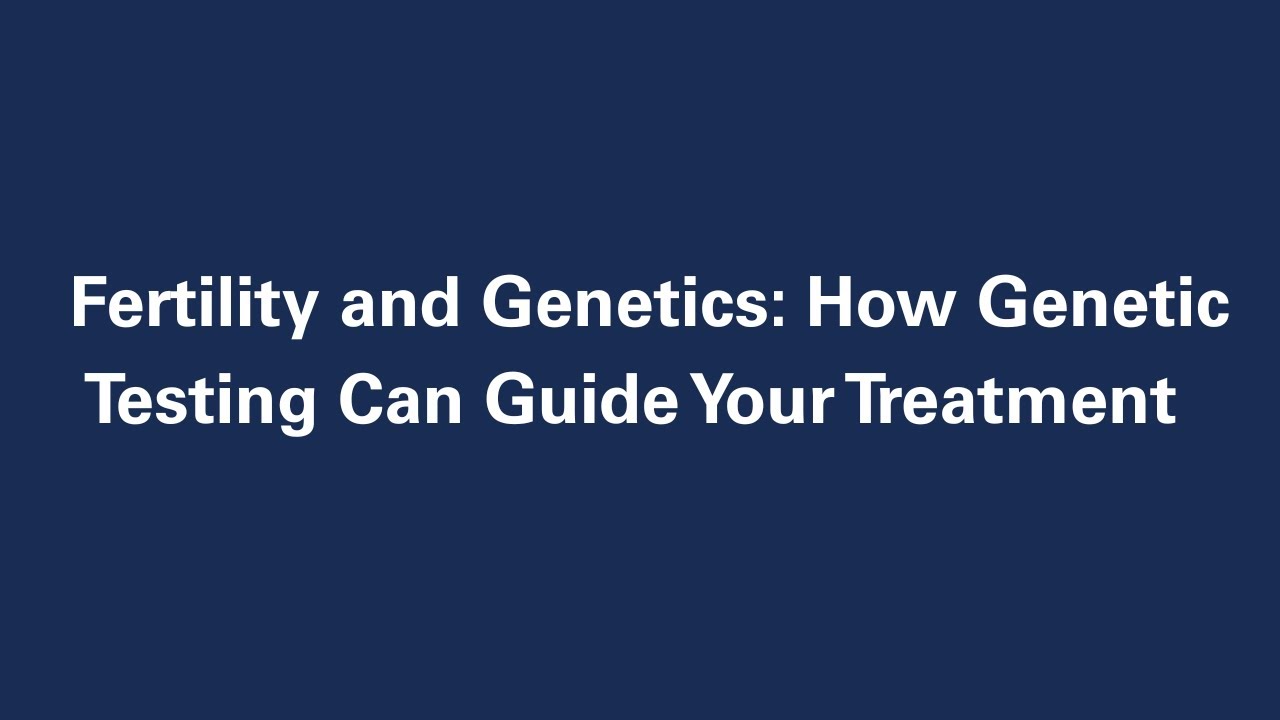 Fertility and Genetics: How Genetic Testing Can Guide Your Treatment